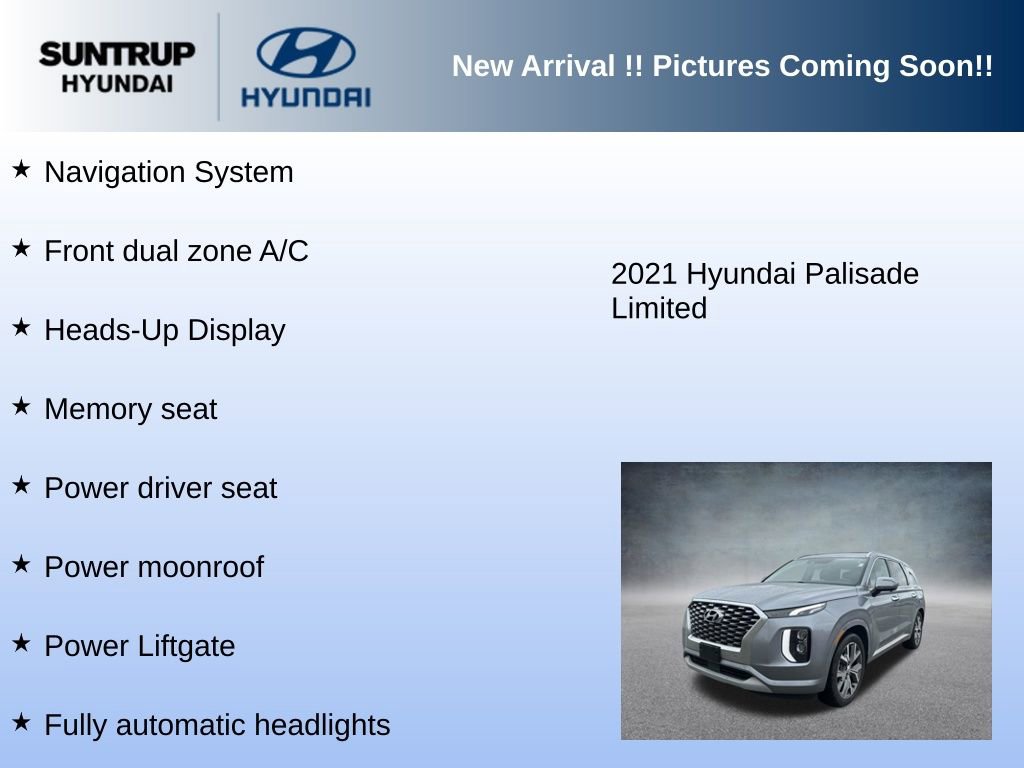 SUNTRUP HYUNDAI

HYUNDAI

New Arrival !! Pictures Coming Soon!!

★ Navigation System

★ Front dual zone A/C

★ Heads-Up Display

★ Memory seat

★ Power driver seat

★ Power moonroof

★ Power Liftgate

★ Fully automatic headlights

2021 Hyundai Palisade Limited